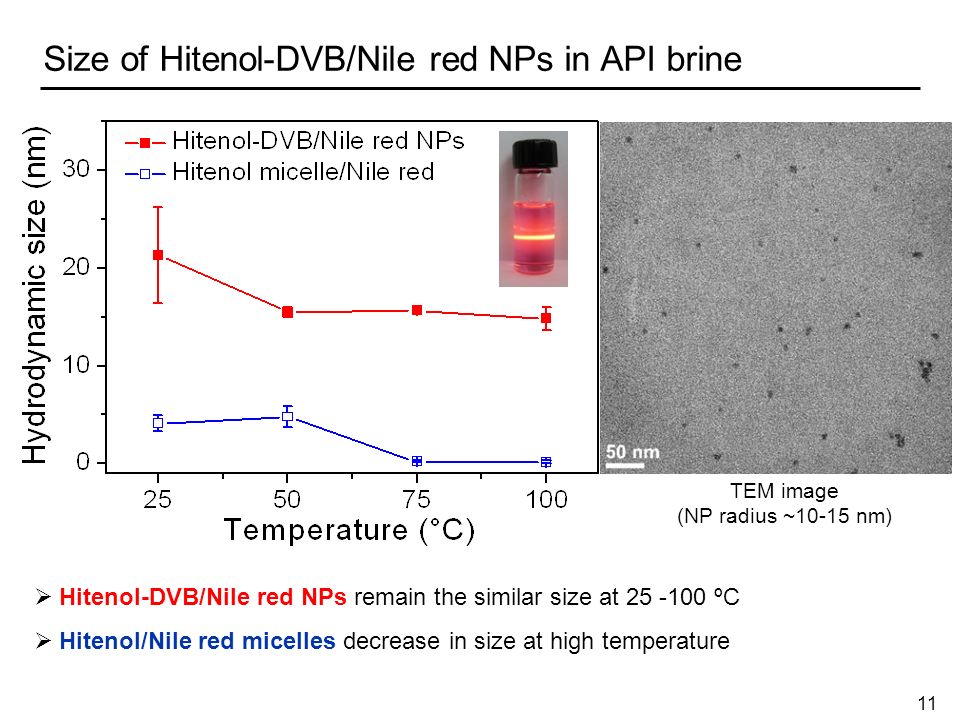 Size of Hitenol-DVB/Nile red NPs in API brine

Hitenol-DVB/Nile red NPs
Hitenol micelle/Nile red

Hydrodynamic size (nm)

30
20
10
0

25
50
75
100

Temperature (°C)

50 nm

TEM image
(NP radius ~10-15 nm)

➢ Hitenol-DVB/Nile red NPs remain the similar size at 25 -100 ºC

➢ Hitenol/Nile red micelles decrease in size at high temperature

11